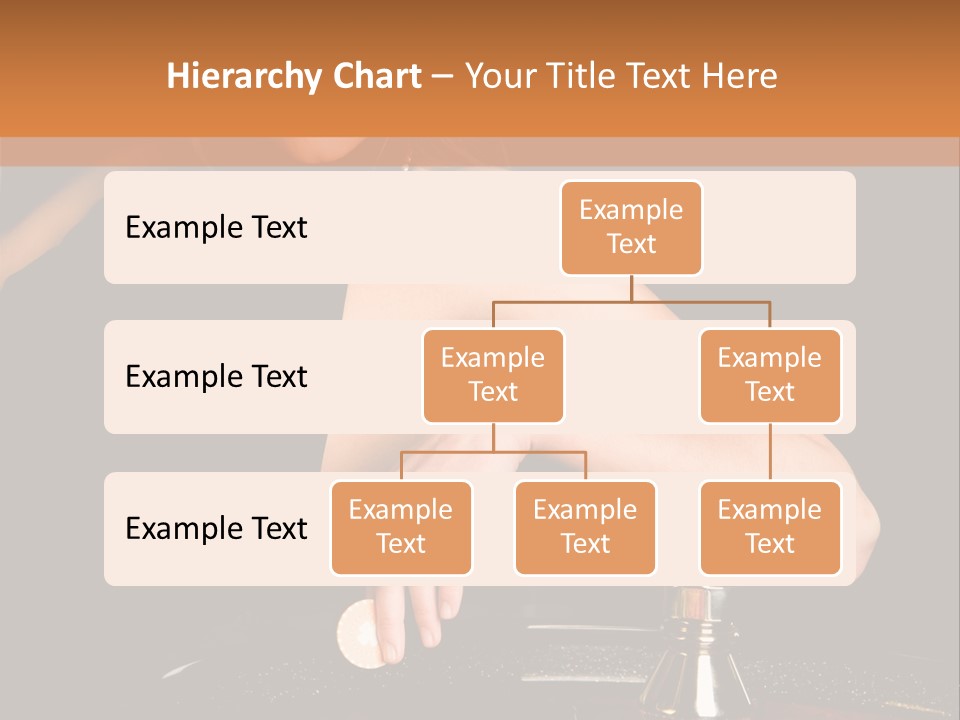 Hierarchy Chart – Your Title Text Here

Example Text

Example Text

Example Text

Example Text

Example Text

Example Text

Example Text

Example Text

Example Text